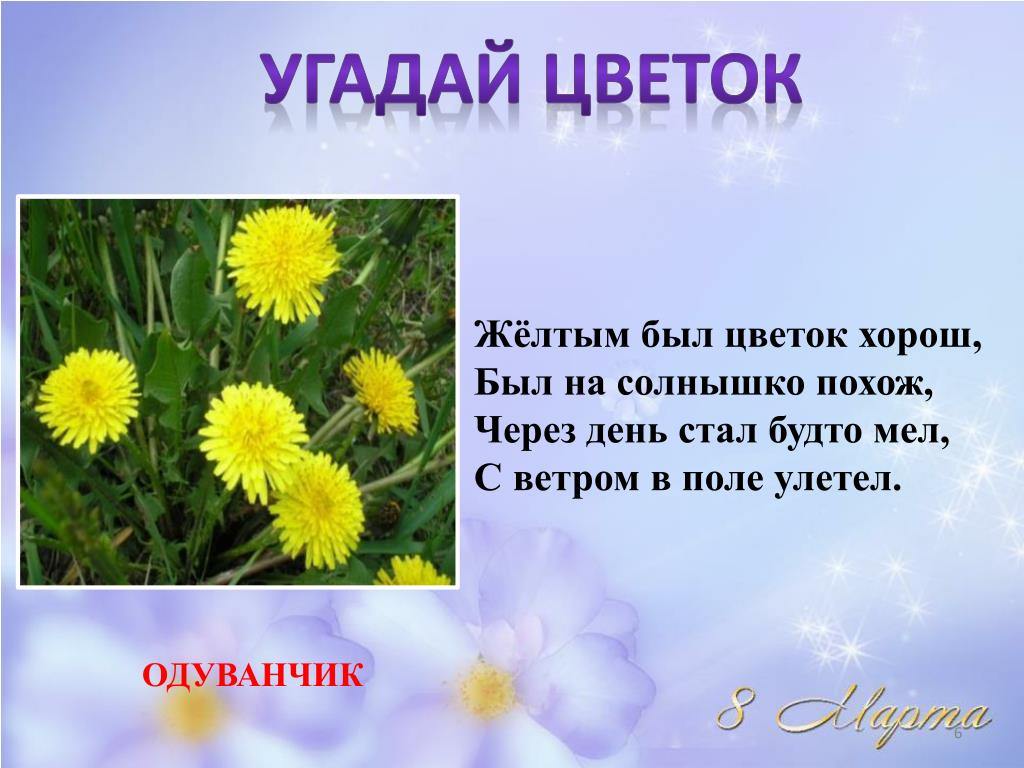 УГАДАЙ ЦВЕТОК

Жёлтым был цветок хорош,
Был на солнышко похож,
Через день стал будто мел,
С ветром в поле улетел.

ОДУВАНЧИК

8 Марта

6